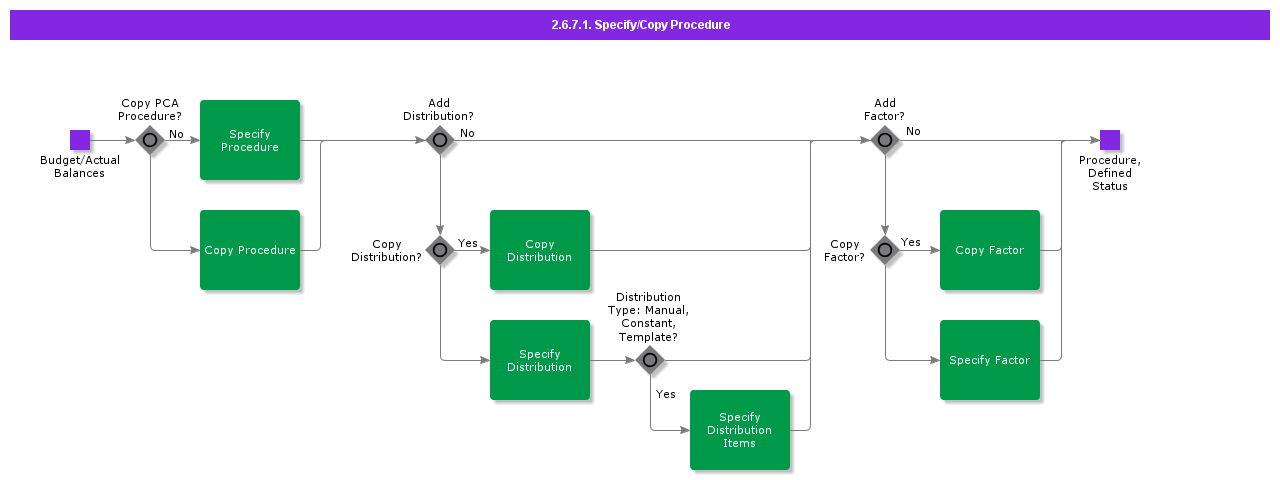 2.6.7.1. Specify/Copy Procedure

Budget/Actual Balances

Copy PCA Procedure?

No

Specify Procedure

Copy Procedure

Add Distribution?

No

Copy Distribution?

Yes

Copy Distribution

Specify Distribution

Distribution Type: Manual, Constant, Template?

Yes

Specify Distribution Items

Add Factor?

No

Copy Factor?

Yes

Copy Factor

Specify Factor

Procedure, Defined Status